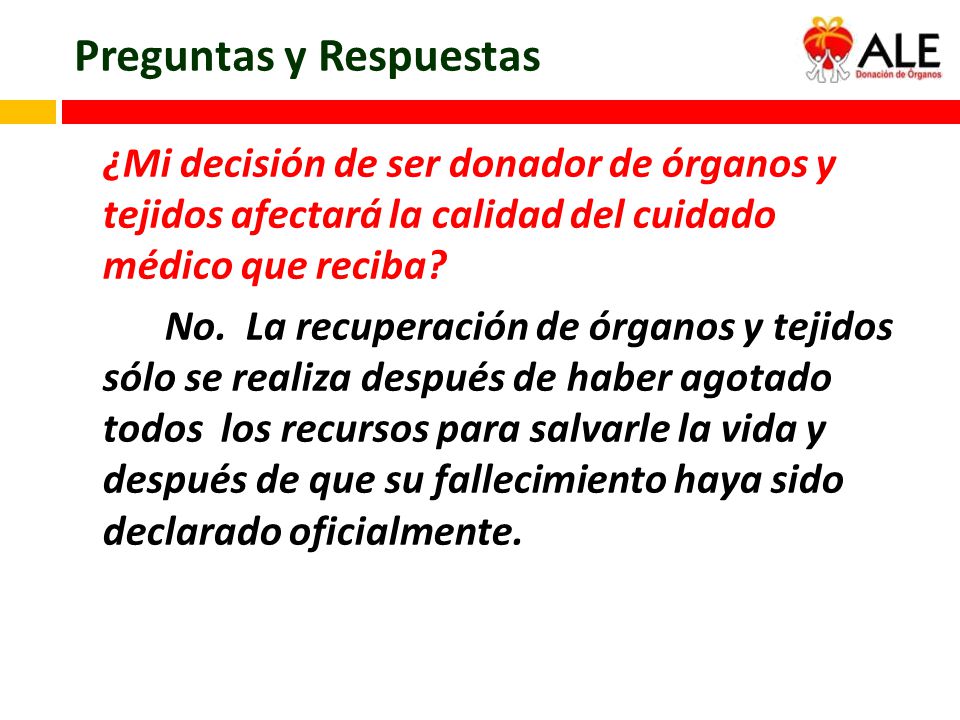 Preguntas y Respuestas

ALE
Donación de Órganos

¿Mi decisión de ser donador de órganos y tejidos afectará la calidad del cuidado médico que reciba?

No. La recuperación de órganos y tejidos sólo se realiza después de haber agotado todos los recursos para salvarle la vida y después de que su fallecimiento haya sido declarado oficialmente.